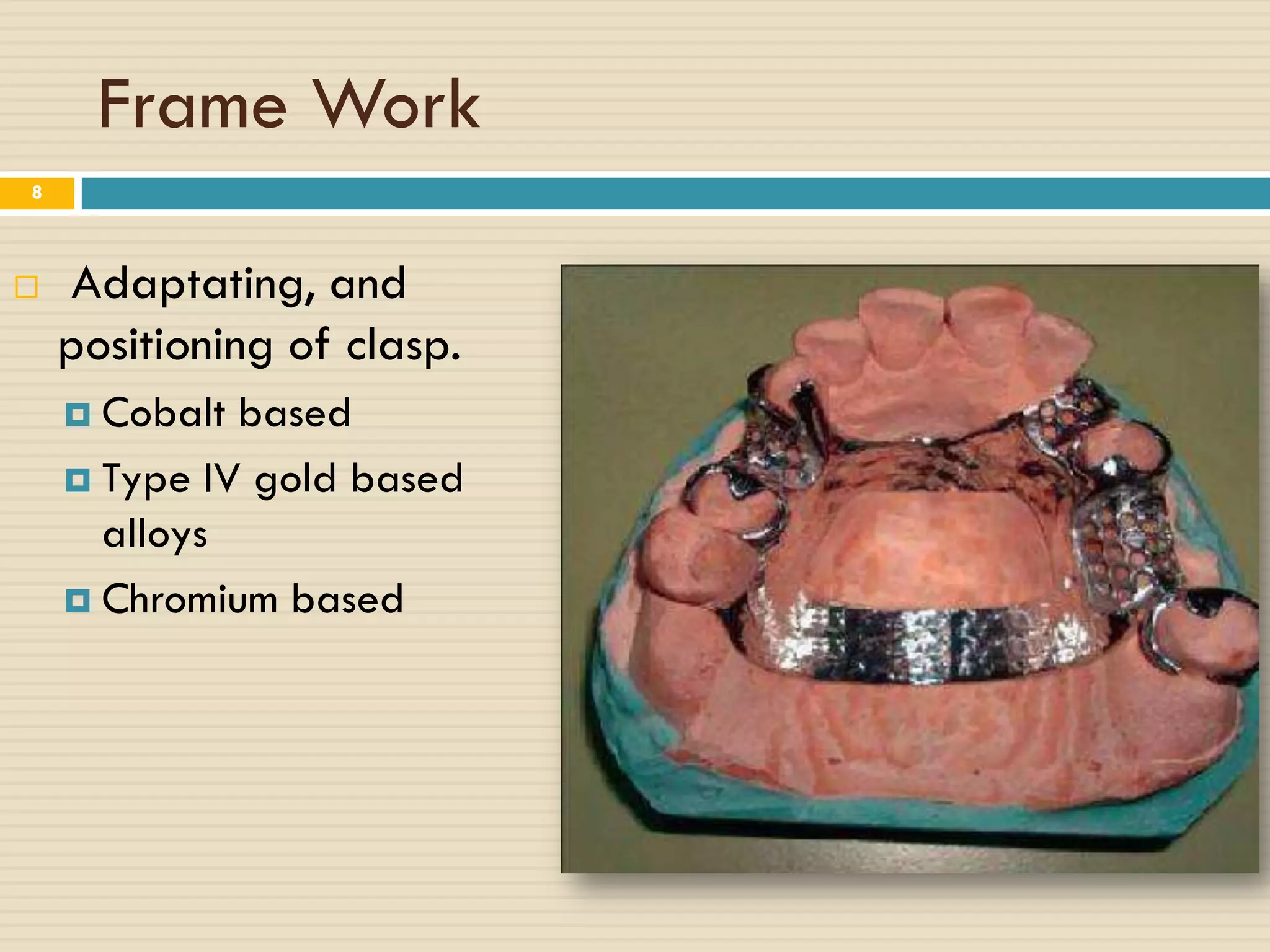 Frame Work

8

Adaptating, and positioning of clasp.

Cobalt based

Type IV gold based alloys

Chromium based